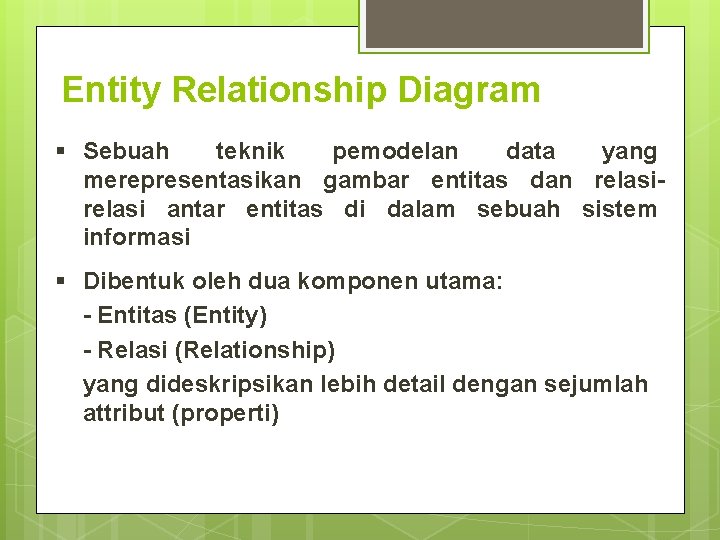 Entity Relationship Diagram

▪ Sebuah teknik pemodelan data yang merepresentasikan gambar entitas dan relasi-relasi antar entitas di dalam sebuah sistem informasi

▪ Dibentuk oleh dua komponen utama:
- Entitas (Entity)
- Relasi (Relationship)
yang dideskripsikan lebih detail dengan sejumlah attribut (properti)